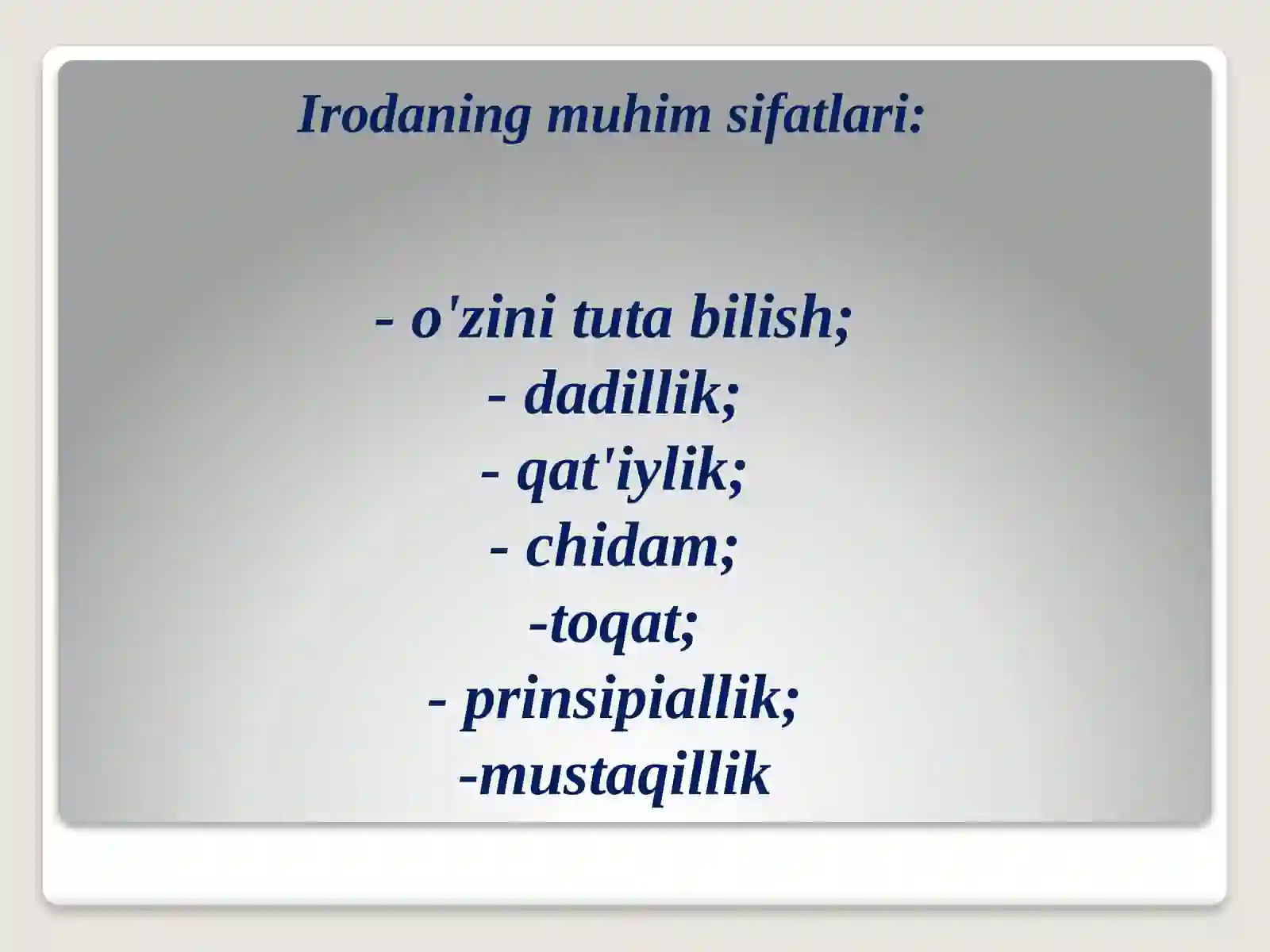 Irodaning muhim sifatlari:

- o'zini tuta bilish;
- dadillik;
- qat'iylik;
- chidam;
-toqat;
- prinsipiallik;
-mustaqillik